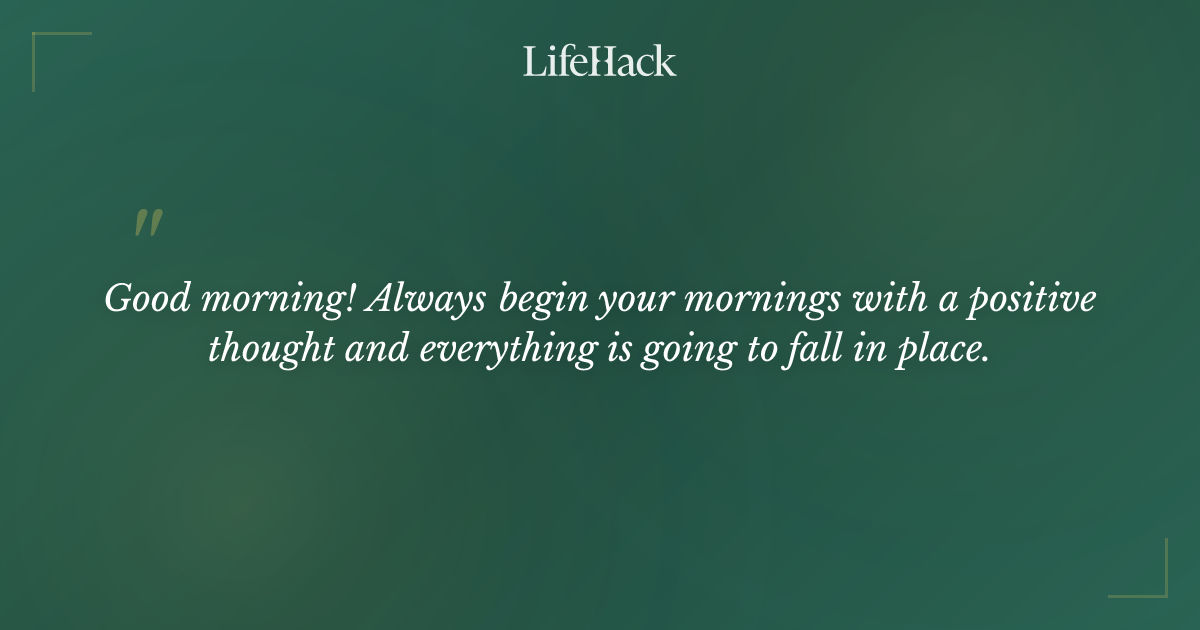 LifeHack

"

Good morning! Always begin your mornings with a positive thought and everything is going to fall in place.